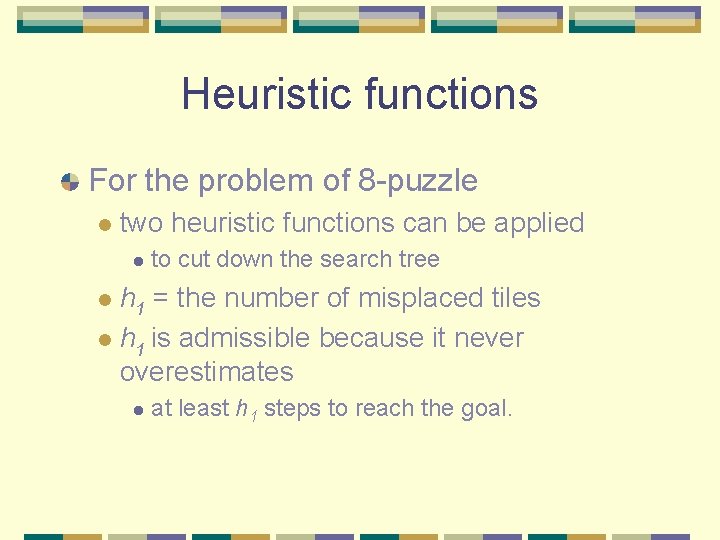 Heuristic functions

For the problem of 8-puzzle

two heuristic functions can be applied

to cut down the search tree

$h_1$ = the number of misplaced tiles

$h_1$ is admissible because it never overestimates

at least $h_1$ steps to reach the goal.